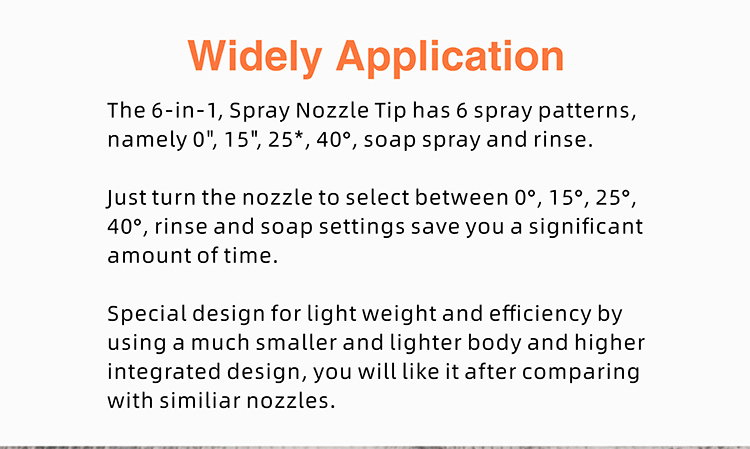 Widely Application

The 6-in-1, Spray Nozzle Tip has 6 spray patterns, namely 0", 15", 25*, 40°, soap spray and rinse.

Just turn the nozzle to select between 0°, 15°, 25°, 40°, rinse and soap settings save you a significant amount of time.

Special design for light weight and efficiency by using a much smaller and lighter body and higher integrated design, you will like it after comparing with similiar nozzles.